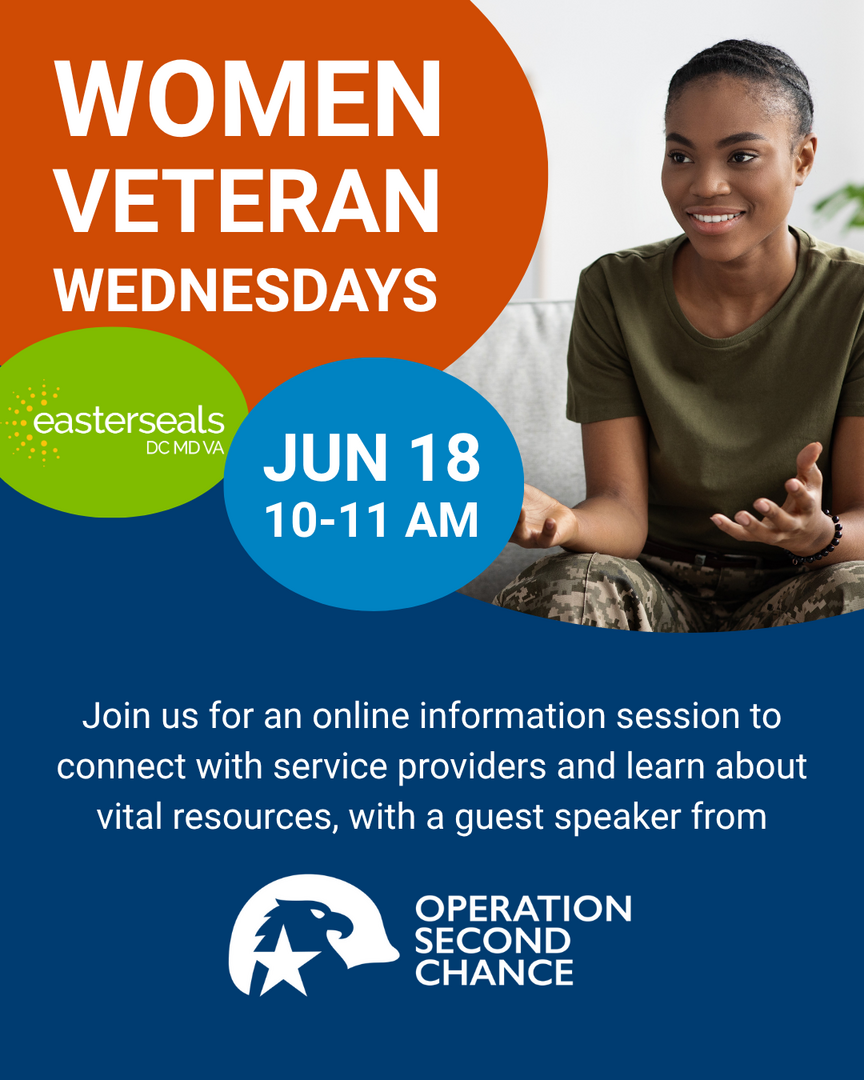 WOMEN VETERAN WEDNESDAYS

easterseals
DC MD VA

JUN 18
10-11 AM

Join us for an online information session to connect with service providers and learn about vital resources, with a guest speaker from

OPERATION SECOND CHANCE